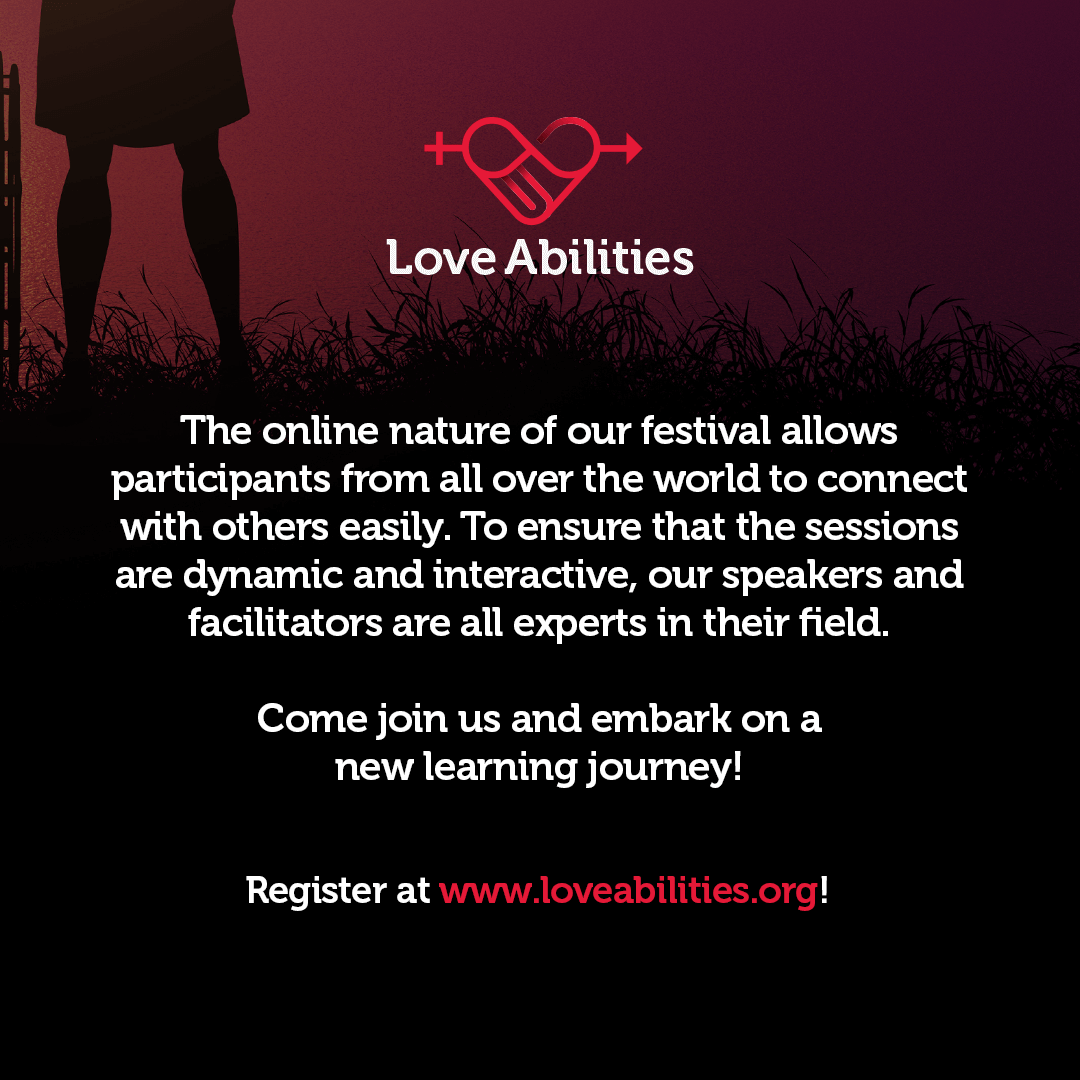 Love Abilities

The online nature of our festival allows participants from all over the world to connect with others easily. To ensure that the sessions are dynamic and interactive, our speakers and facilitators are all experts in their field.

Come join us and embark on a new learning journey!

Register at www.loveabilities.org!